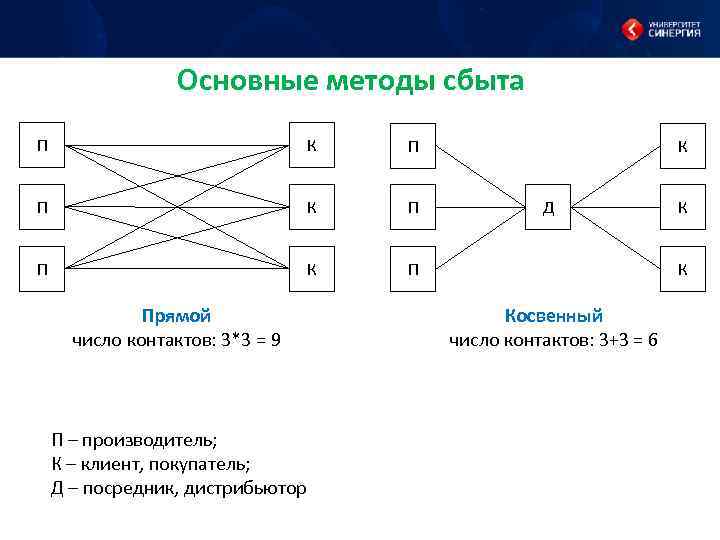 УНИВЕРСИТЕТ СИНЕРГИЯ

Основные методы сбыта

П
П
П

К
К
К

П
П
П

Д

К
К
К

Прямой
число контактов: 3*3 = 9

Косвенный
число контактов: 3+3 = 6

П – производитель;
К – клиент, покупатель;
Д – посредник, дистрибьютор